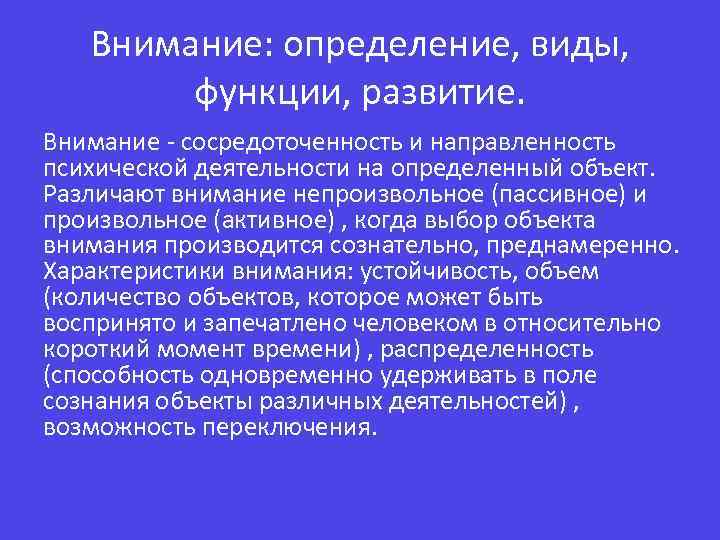 Внимание: определение, виды, функции, развитие.

Внимание - сосредоточенность и направленность психической деятельности на определенный объект. Различают внимание непроизвольное (пассивное) и произвольное (активное) , когда выбор объекта внимания производится сознательно, преднамеренно. Характеристики внимания: устойчивость, объем (количество объектов, которое может быть воспринято и запечатлено человеком в относительно короткий момент времени) , распределенность (способность одновременно удерживать в поле сознания объекты различных деятельностей) , возможность переключения.